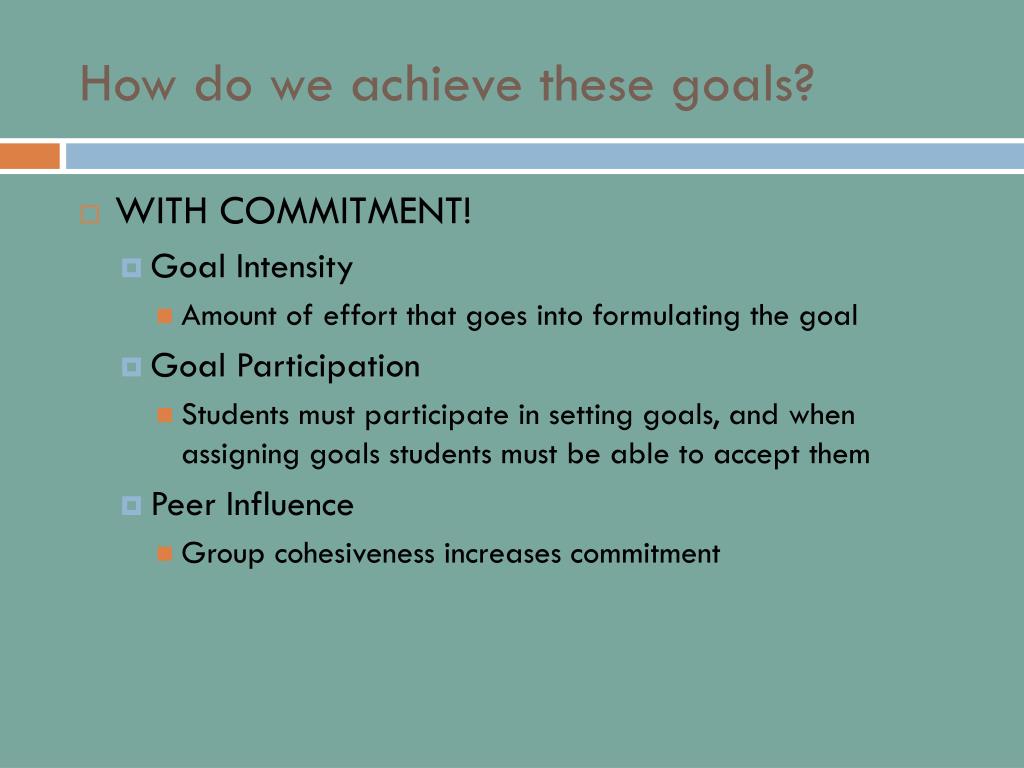 How do we achieve these goals?

WITH COMMITMENT!

Goal Intensity

Amount of effort that goes into formulating the goal

Goal Participation

Students must participate in setting goals, and when assigning goals students must be able to accept them

Peer Influence

Group cohesiveness increases commitment